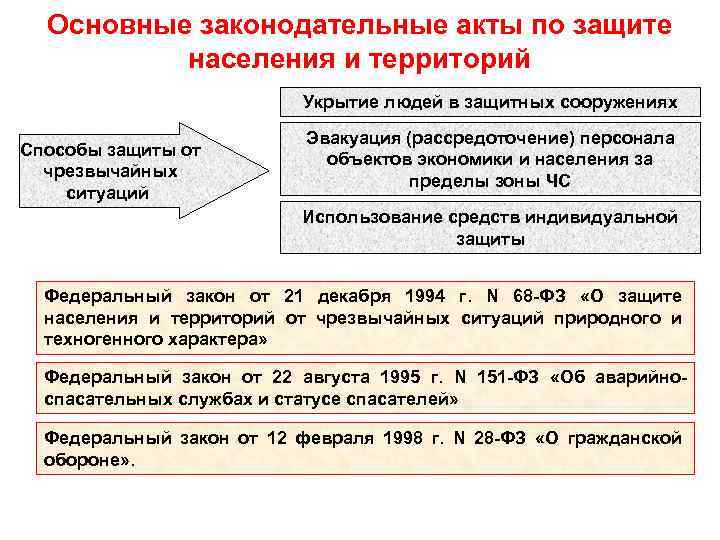 Основные законодательные акты по защите населения и территорий

Способы защиты от чрезвычайных ситуаций

Укрытие людей в защитных сооружениях

Эвакуация (рассредоточение) персонала объектов экономики и населения за пределы зоны ЧС

Использование средств индивидуальной защиты

Федеральный закон от 21 декабря 1994 г. N 68-ФЗ «О защите населения и территорий от чрезвычайных ситуаций природного и техногенного характера»

Федеральный закон от 22 августа 1995 г. N 151-ФЗ «Об аварийно-спасательных службах и статусе спасателей»

Федеральный закон от 12 февраля 1998 г. N 28-ФЗ «О гражданской обороне».